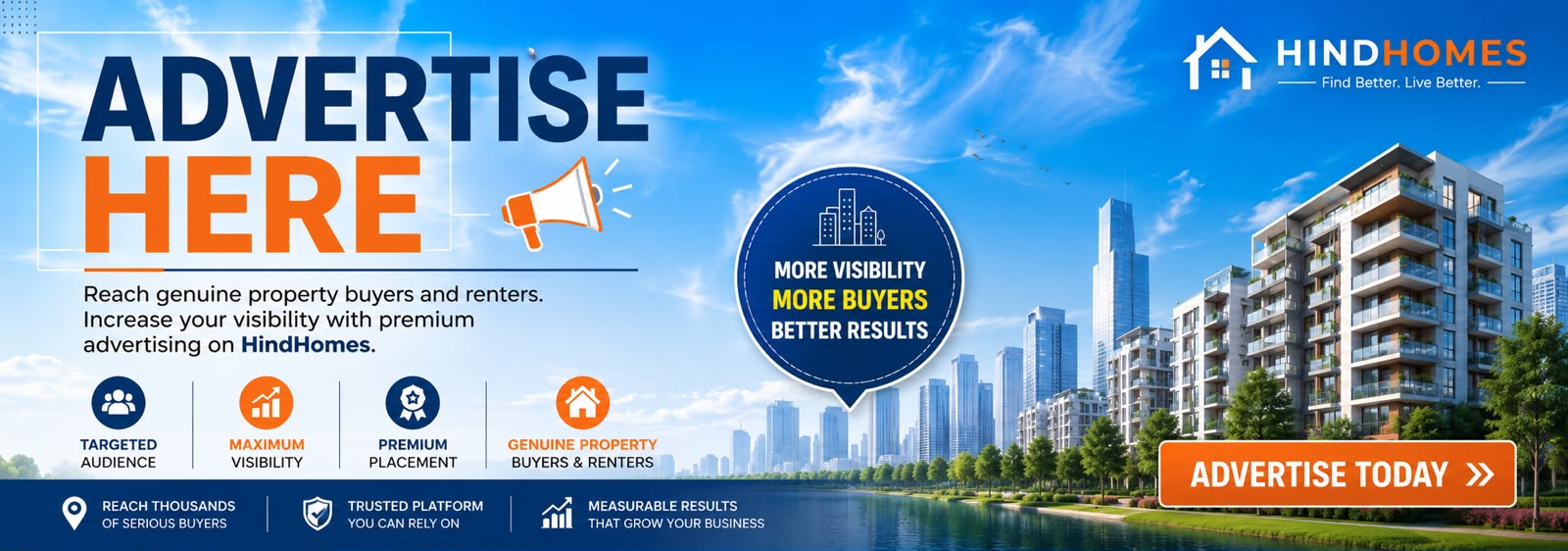 ADVERTISE HERE

Reach genuine property buyers and renters. Increase your visibility with premium advertising on HindHomes.

TARGETED AUDIENCE

MAXIMUM VISIBILITY

PREMIUM PLACEMENT

GENUINE PROPERTY BUYERS & RENTERS

MORE VISIBILITY
MORE BUYERS
BETTER RESULTS

HINDHOMES
Find Better. Live Better.

ADVERTISE TODAY »

REACH THOUSANDS OF SERIOUS BUYERS

TRUSTED PLATFORM YOU CAN RELY ON

MEASURABLE RESULTS THAT GROW YOUR BUSINESS